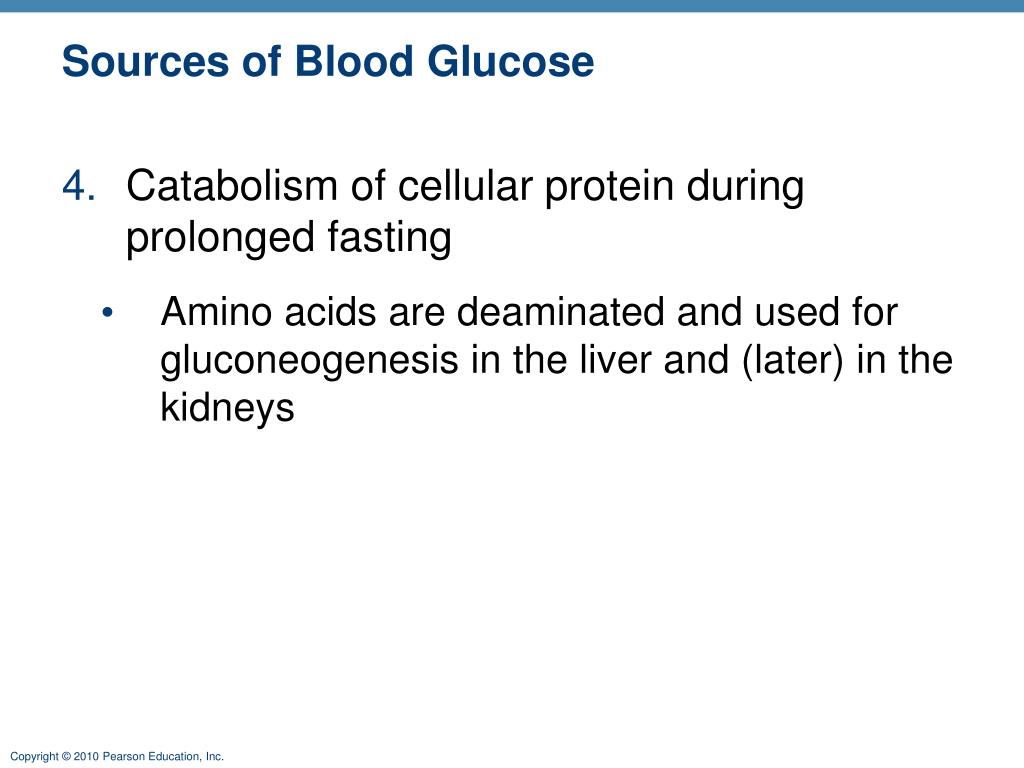 Sources of Blood Glucose

4. Catabolism of cellular protein during prolonged fasting

• Amino acids are deaminated and used for gluconeogenesis in the liver and (later) in the kidneys

Copyright © 2010 Pearson Education, Inc.